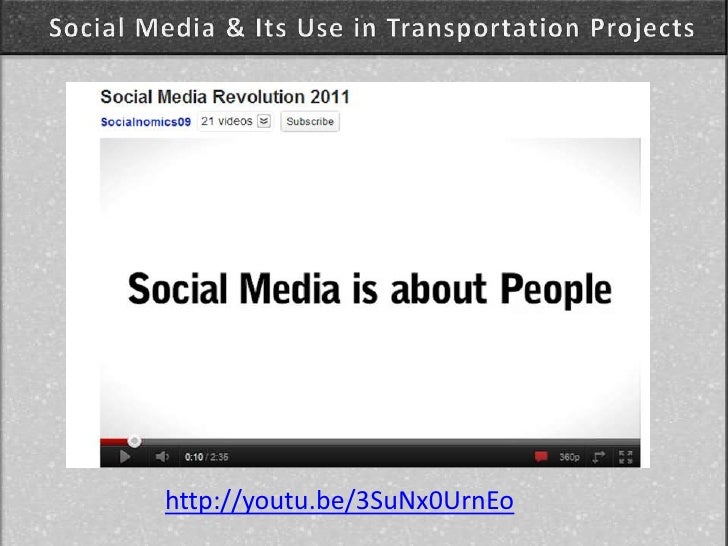 Social Media & Its Use in Transportation Projects

Social Media Revolution 2011

Socialnomics09 21 videos Subscribe

Social Media is about People

0:10 / 2:35

360p

http://youtu.be/3SuNx0UrnEo